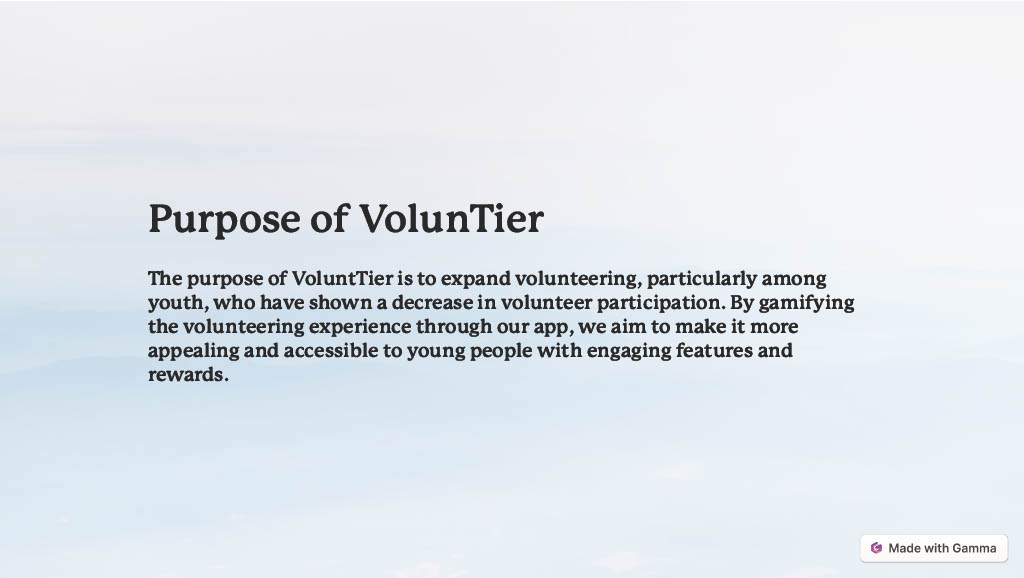 Purpose of VolunTier

The purpose of VoluntTier is to expand volunteering, particularly among youth, who have shown a decrease in volunteer participation. By gamifying the volunteering experience through our app, we aim to make it more appealing and accessible to young people with engaging features and rewards.

Made with Gamma